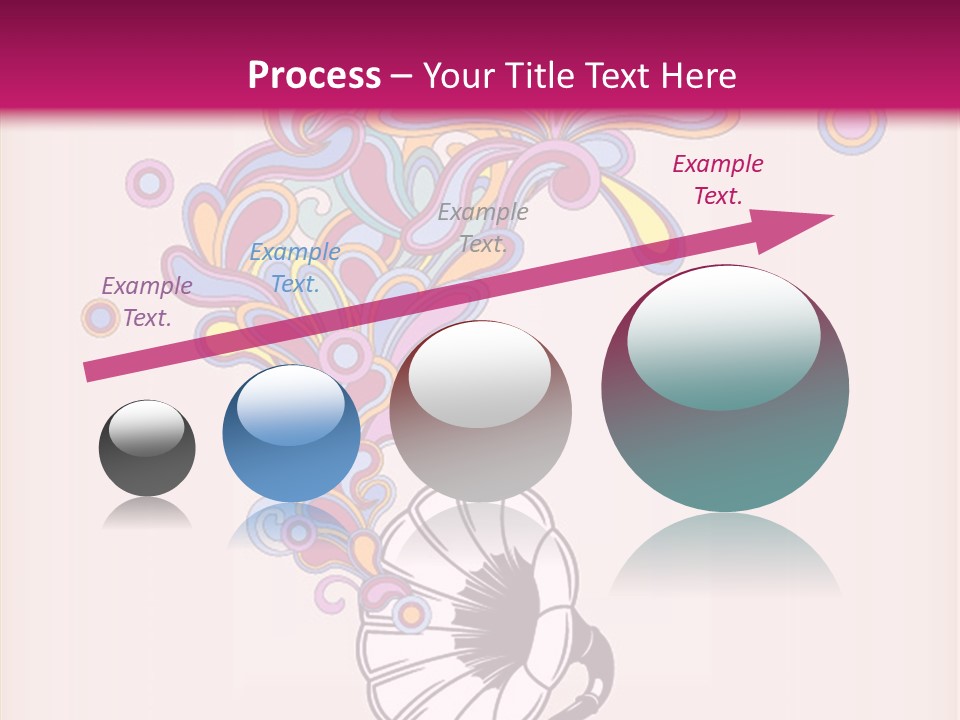 Process – Your Title Text Here

Example Text.

Example Text.

Example Text.

Example Text.